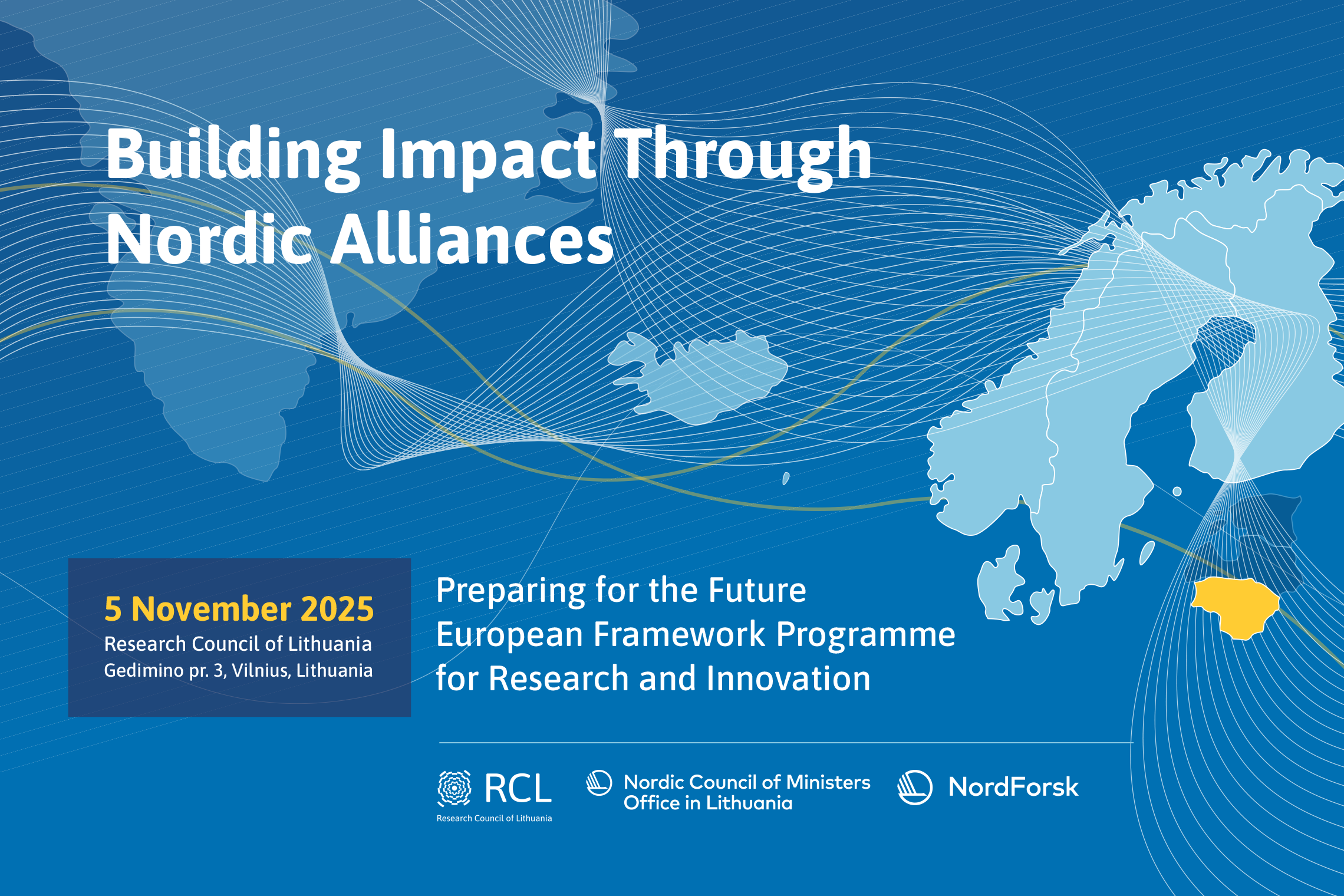 Building Impact Through Nordic Alliances

5 November 2025
Research Council of Lithuania
Gedimino pr. 3, Vilnius, Lithuania

Preparing for the Future European Framework Programme for Research and Innovation

RCL
Research Council of Lithuania

Nordic Council of Ministers
Office in Lithuania

NordForsk